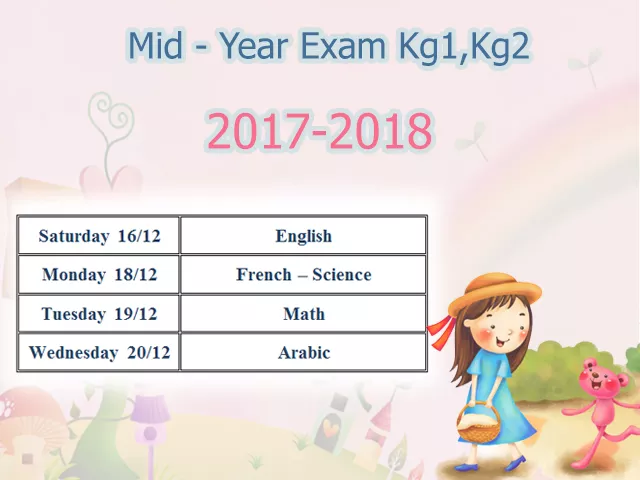 Mid - Year Exam Kg1,Kg2

2017-2018

| Saturday 16/12 | English |
|---|---|
| Monday 18/12 | French – Science |
| Tuesday 19/12 | Math |
| Wednesday 20/12 | Arabic |